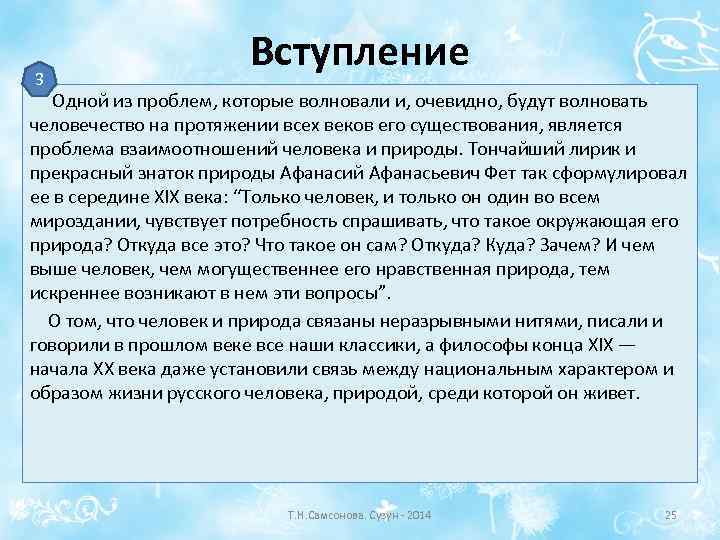 Вступление

3

Одной из проблем, которые волновали и, очевидно, будут волновать человечество на протяжении всех веков его существования, является проблема взаимоотношений человека и природы. Тончайший лирик и прекрасный знаток природы Афанасий Афанасьевич Фет так сформулировал ее в середине XIX века: “Только человек, и только он один во всем мироздании, чувствует потребность спрашивать, что такое окружающая его природа? Откуда все это? Что такое он сам? Откуда? Куда? Зачем? И чем выше человек, чем могущественнее его нравственная природа, тем искреннее возникают в нем эти вопросы”.

О том, что человек и природа связаны неразрывными нитями, писали и говорили в прошлом веке все наши классики, а философы конца XIX — начала XX века даже установили связь между национальным характером и образом жизни русского человека, природой, среди которой он живет.

Т.Н.Самсонова. Сузун - 2014

25